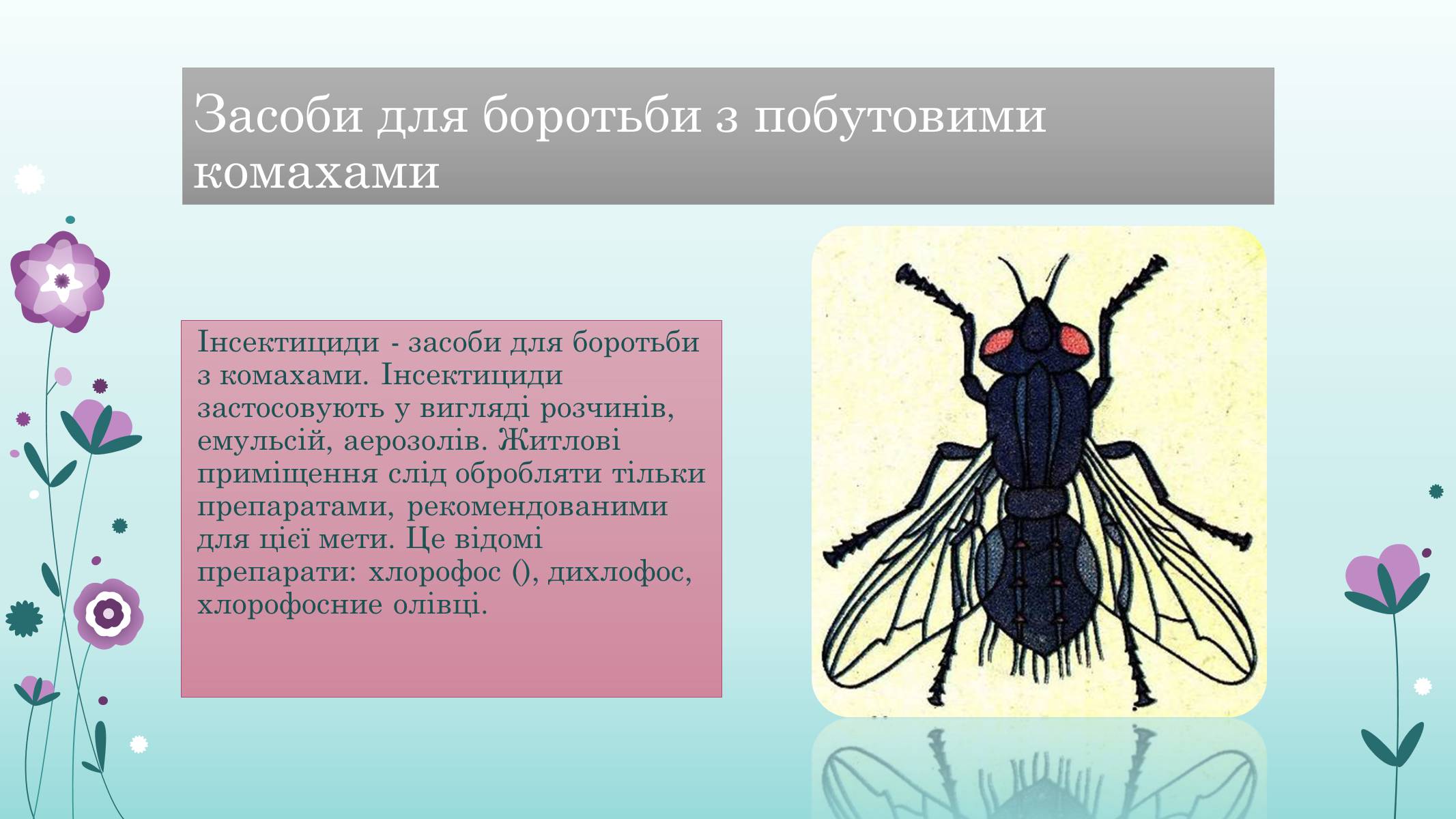 Засоби для боротьби з побутовими комахами

Інсектициди - засоби для боротьби з комахами. Інсектициди застосовують у вигляді розчинів, емульсій, аерозолів. Житлові приміщення слід обробляти тільки препаратами, рекомендованими для цієї мети. Це відомі препарати: хлорофос (), дихлофос, хлорофосние олівці.